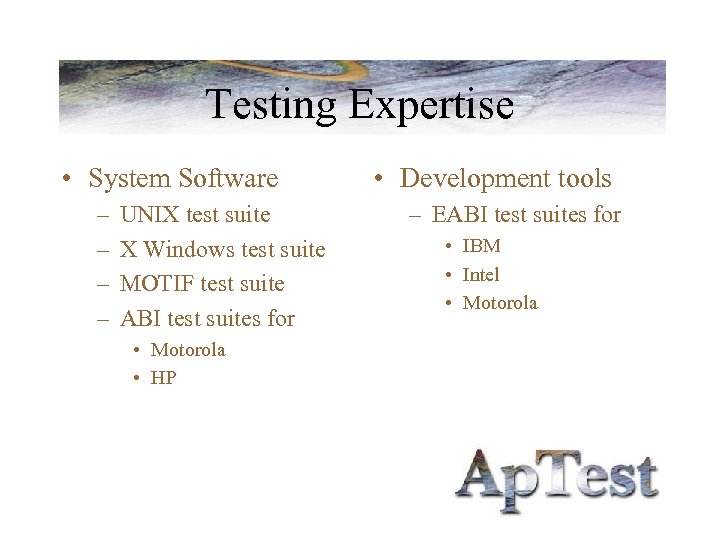 Testing Expertise

• System Software
– UNIX test suite
– X Windows test suite
– MOTIF test suite
– ABI test suites for
• Motorola
• HP

• Development tools
– EABI test suites for
• IBM
• Intel
• Motorola

ApTest